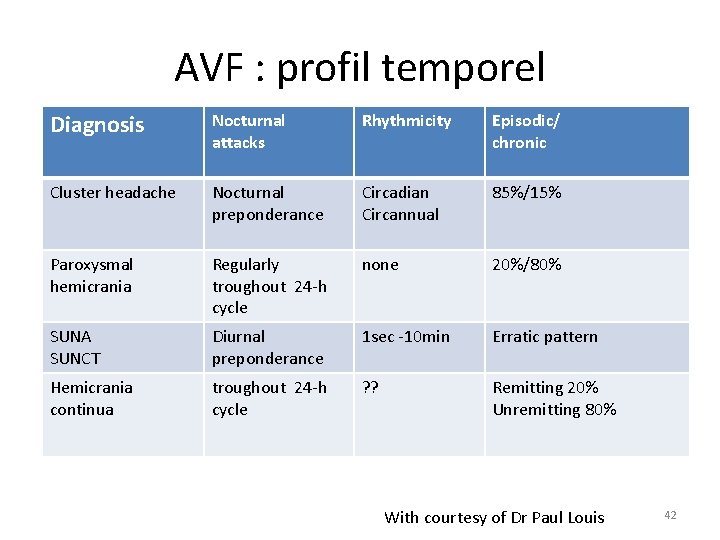 AVF : profil temporel

| Diagnosis | Nocturnal attacks | Rhythmicity | Episodic/ chronic |
|---|---|---|---|
| Cluster headache | Nocturnal preponderance | Circadian Circannual | 85%/15% |
| Paroxysmal hemicrania | Regularly troughout 24-h cycle | none | 20%/80% |
| SUNA SUNCT | Diurnal preponderance | 1sec -10min | Erratic pattern |
| Hemicrania continua | troughout 24-h cycle | ?? | Remitting 20% Unremitting 80% |

With courtesy of Dr Paul Louis

42